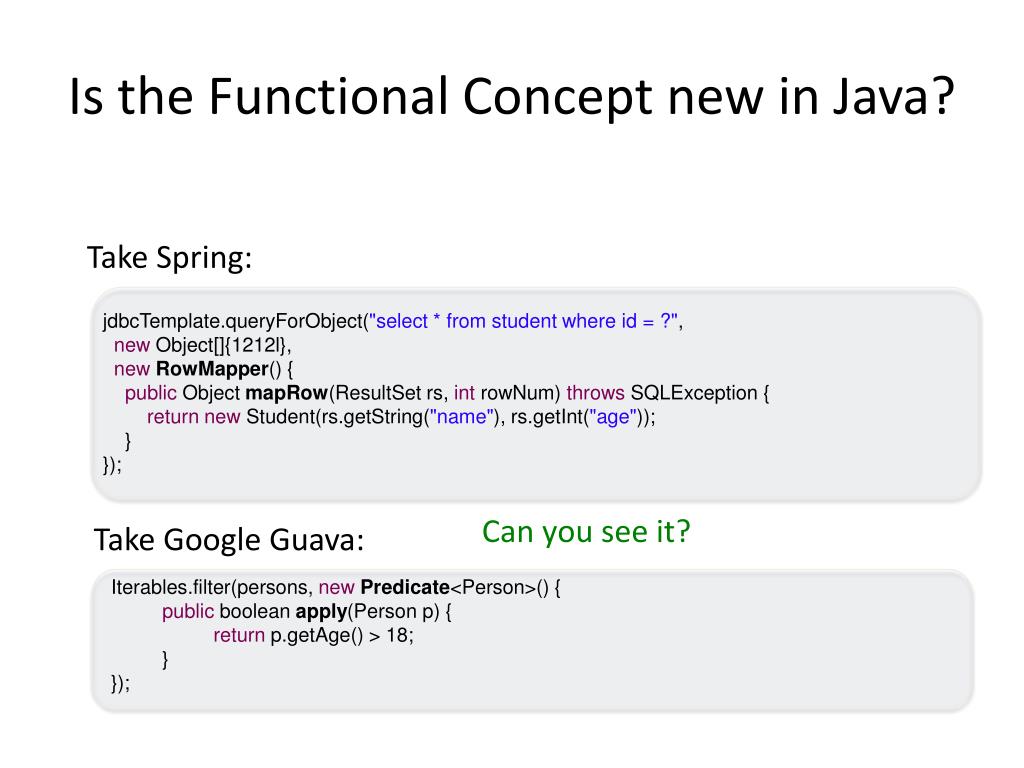 Is the Functional Concept new in Java?

Take Spring:

jdbcTemplate.queryForObject("select * from student where id = ?",
new Object[]{1212l},
new RowMapper() {
public Object mapRow(ResultSet rs, int rowNum) throws SQLException {
return new Student(rs.getString("name"), rs.getInt("age"));
}
});

Take Google Guava:

Can you see it?

Iterables.filter(persons, new Predicate<Person>() {
public boolean apply(Person p) {
return p.getAge() > 18;
}
});